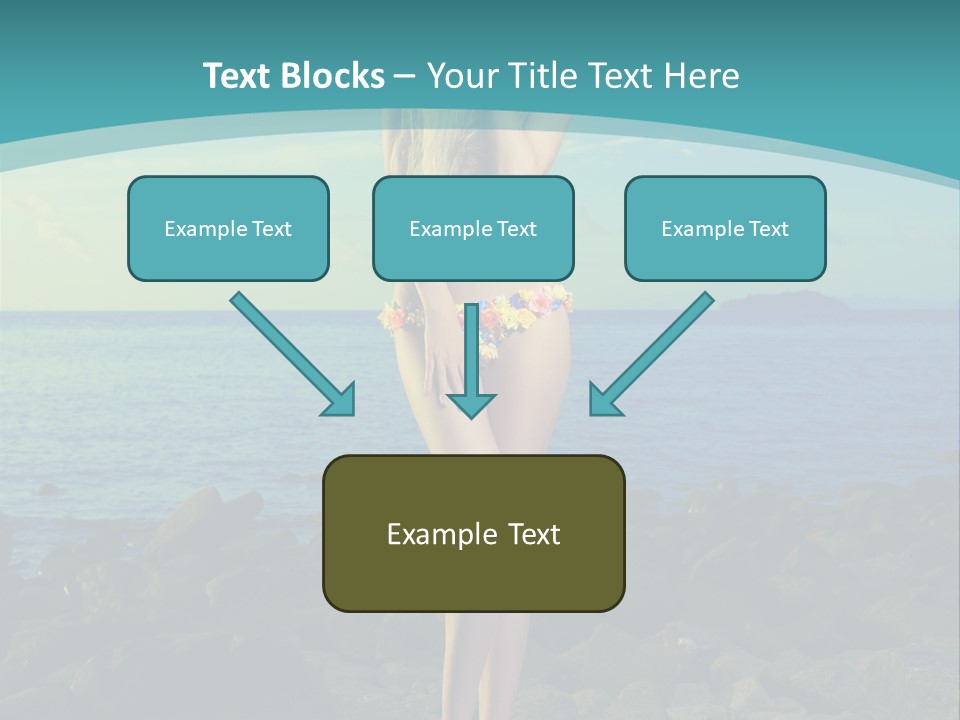 Text Blocks – Your Title Text Here

Example Text

Example Text

Example Text

Example Text